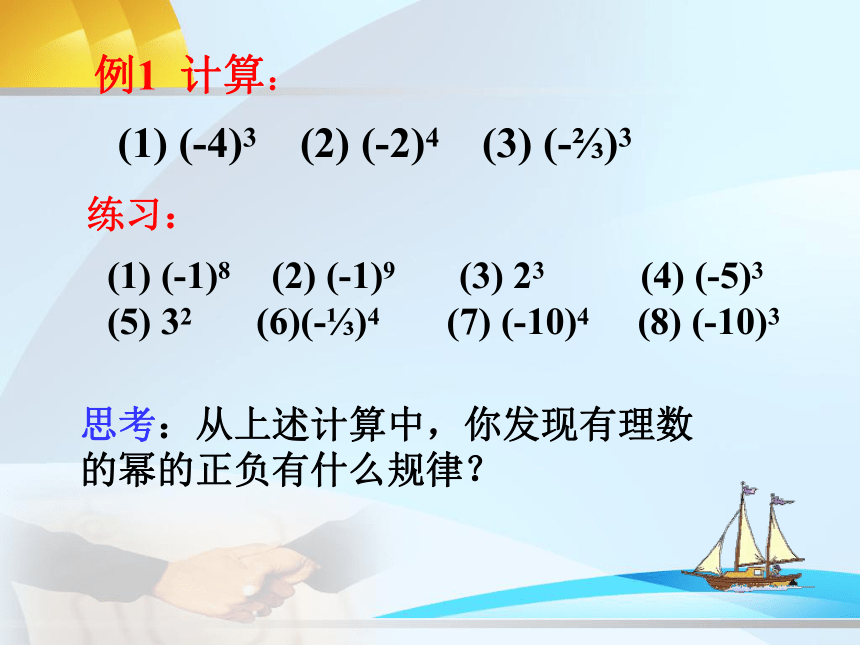 例1 计算：

(1) $(-4)^3$ (2) $(-2)^4$ (3) $(-\frac{2}{3})^3$

练习：

(1) $(-1)^8$ (2) $(-1)^9$ (3) $2^3$ (4) $(-5)^3$
(5) $3^2$ (6)$(-\frac{1}{3})^4$ (7) $(-10)^4$ (8) $(-10)^3$

思考：从上述计算中，你发现有理数的幂的正负有什么规律？